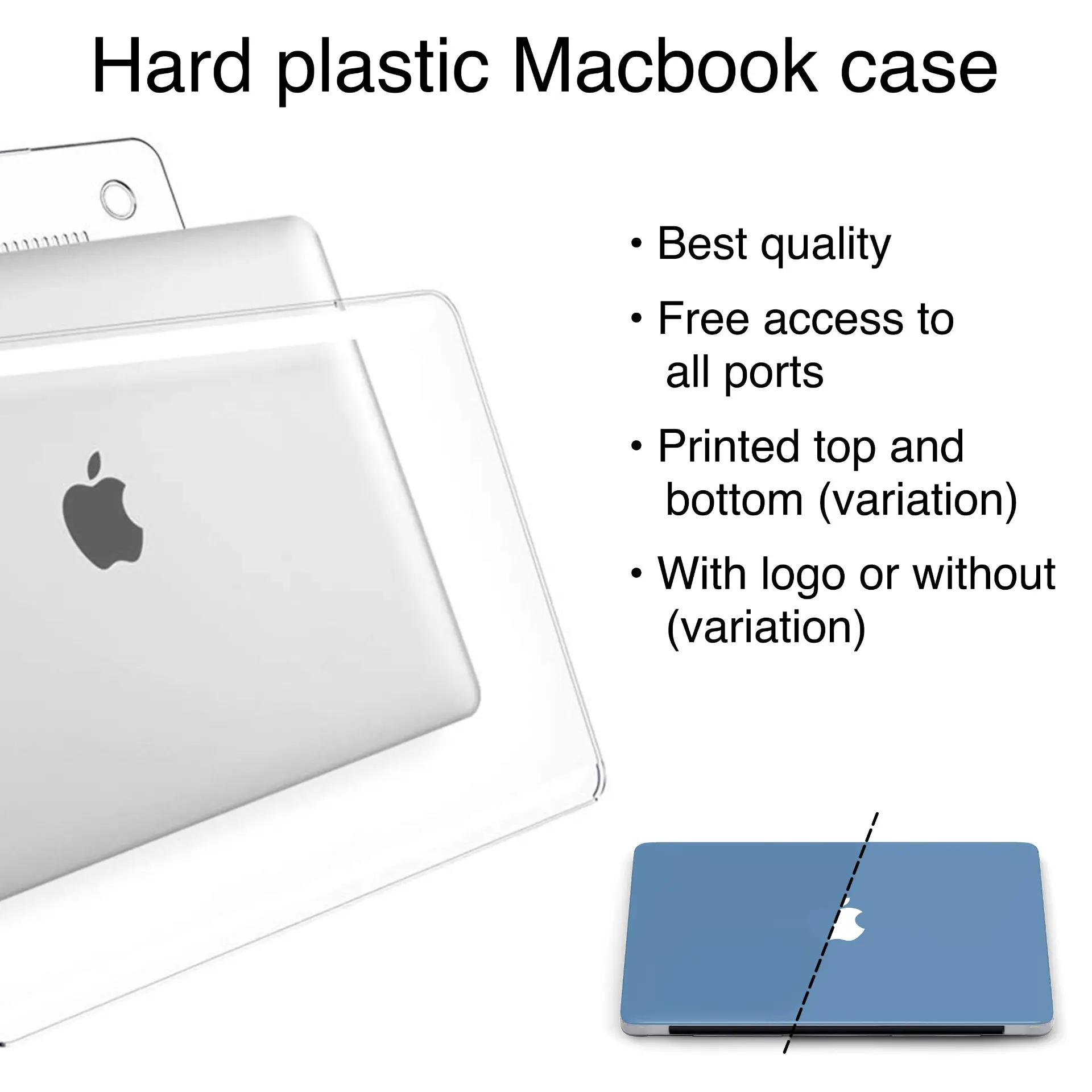 Hard plastic Macbook case

• Best quality
• Free access to all ports
• Printed top and bottom (variation)
• With logo or without (variation)